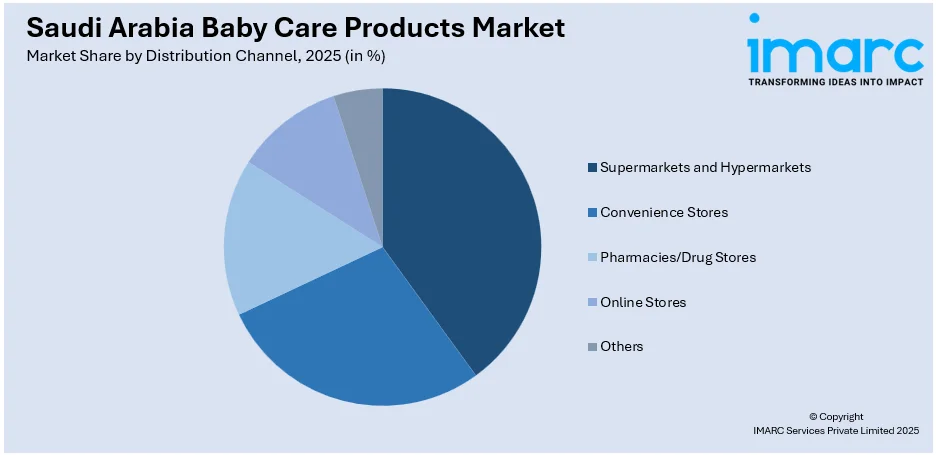 Saudi Arabia Baby Care Products Market

Market Share by Distribution Channel, 2025 (in %)

imarc

TRANSFORMING IDEAS INTO IMPACT

Supermarkets and Hypermarkets

Convenience Stores

Pharmacies/Drug Stores

Online Stores

Others

© Copyright
IMARC Services Private Limited 2025